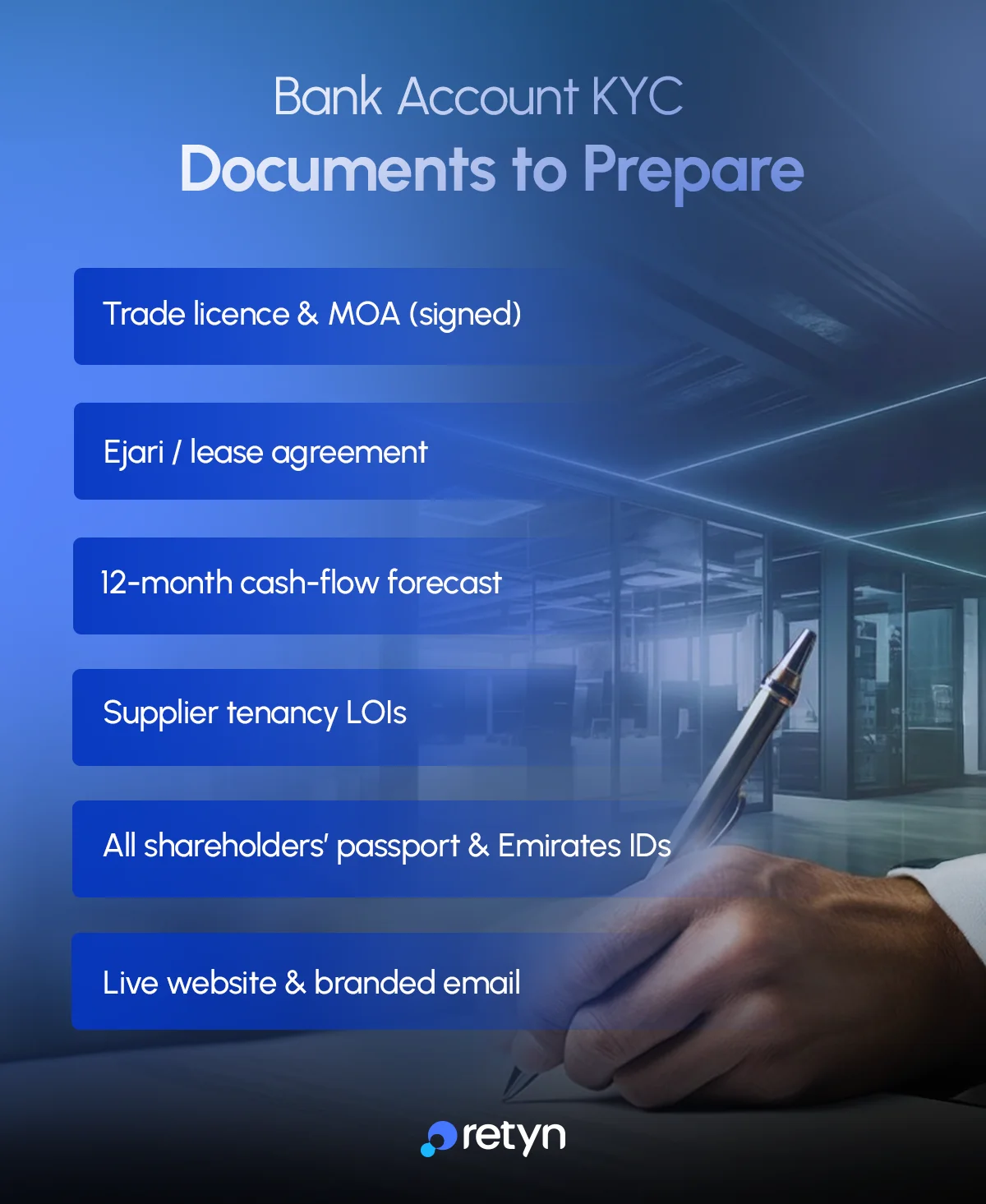 Bank Account KYC
Documents to Prepare

Trade licence & MOA (signed)

Ejari / lease agreement

12-month cash-flow forecast

Supplier tenancy LOIs

All shareholders' passport & Emirates IDs

Live website & branded email

retyn